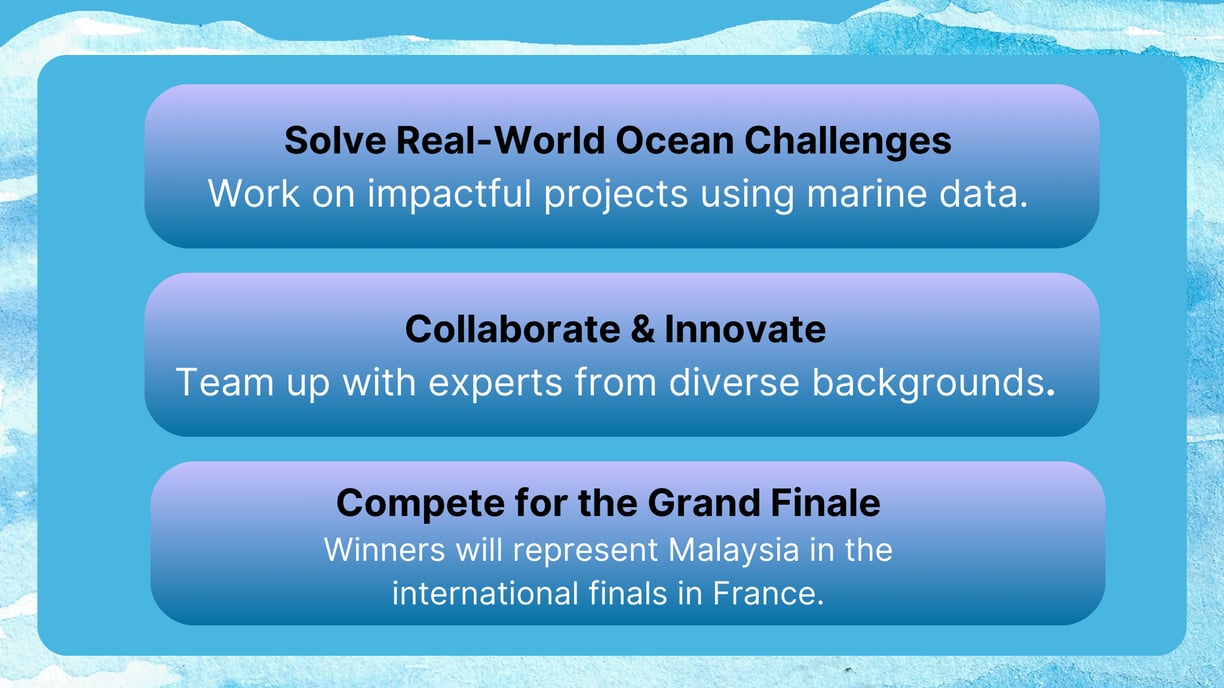 Solve Real-World Ocean Challenges
Work on impactful projects using marine data.

Collaborate & Innovate
Team up with experts from diverse backgrounds.

Compete for the Grand Finale
Winners will represent Malaysia in the international finals in France.